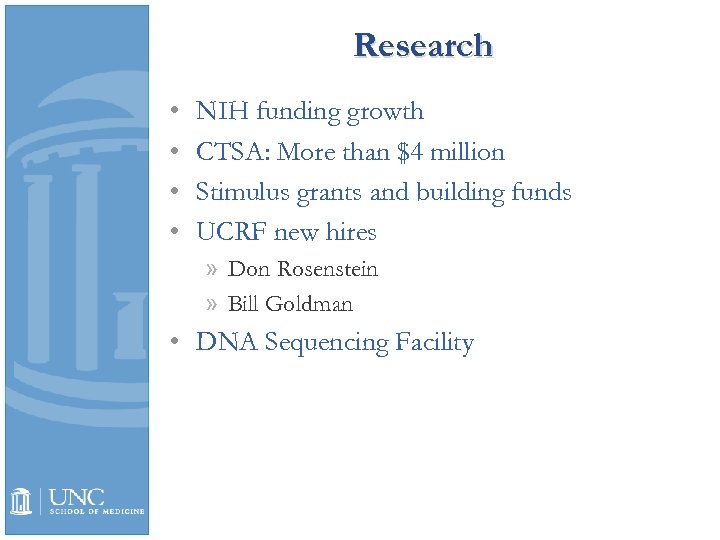 Research

• NIH funding growth
• CTSA: More than \$4 million
• Stimulus grants and building funds
• UCRF new hires
» Don Rosenstein
» Bill Goldman
• DNA Sequencing Facility

UNC
SCHOOL OF MEDICINE